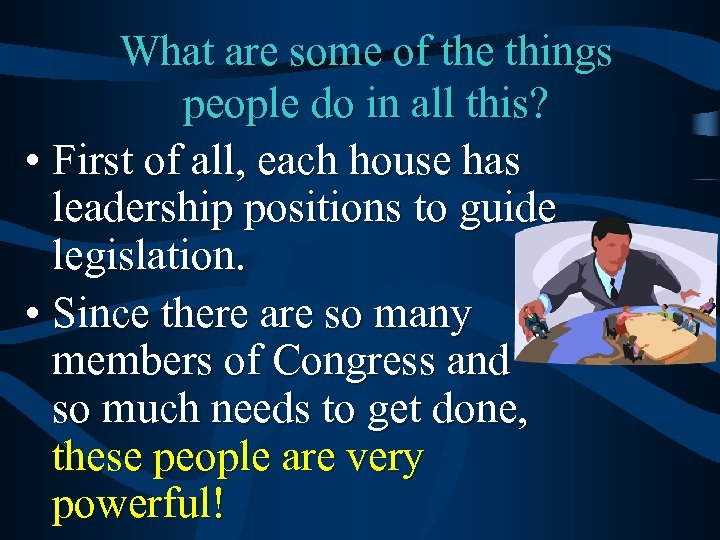 What are some of the things people do in all this?

• First of all, each house has leadership positions to guide legislation.

• Since there are so many members of Congress and so much needs to get done, these people are very powerful!